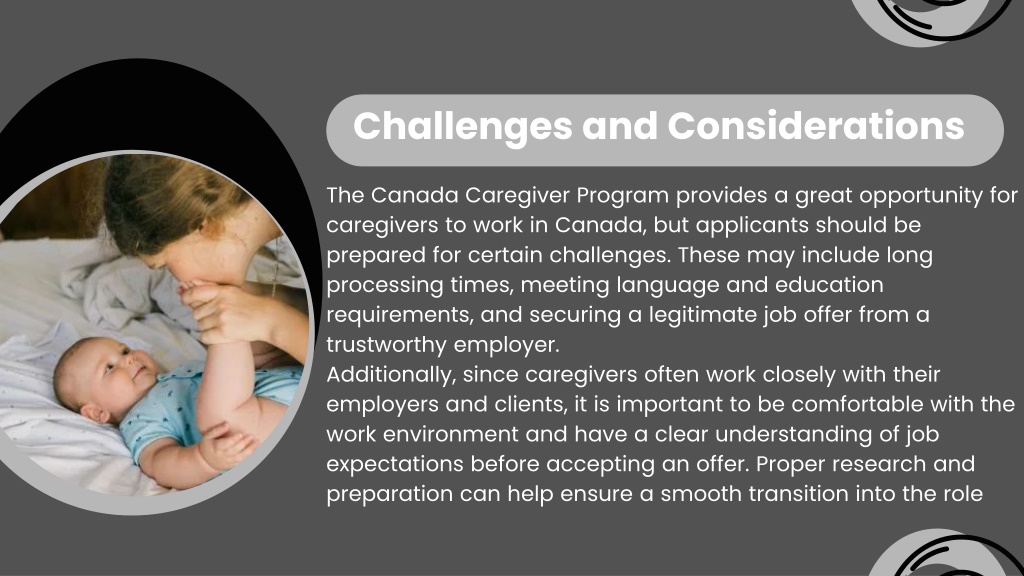 Challenges and Considerations

The Canada Caregiver Program provides a great opportunity for caregivers to work in Canada, but applicants should be prepared for certain challenges. These may include long processing times, meeting language and education requirements, and securing a legitimate job offer from a trustworthy employer.
Additionally, since caregivers often work closely with their employers and clients, it is important to be comfortable with the work environment and have a clear understanding of job expectations before accepting an offer. Proper research and preparation can help ensure a smooth transition into the role